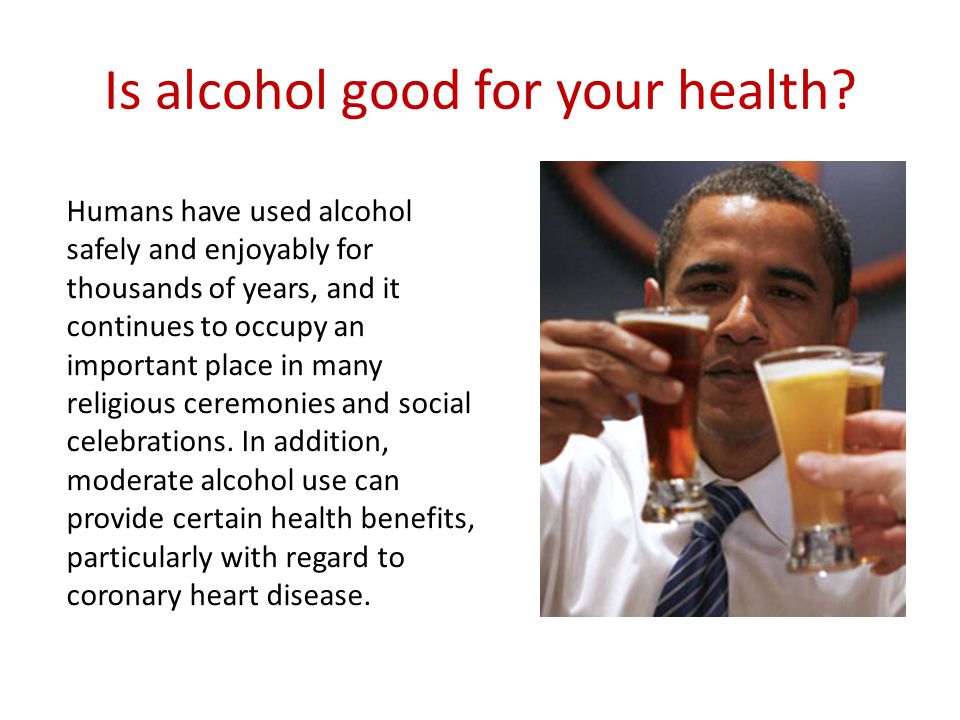 Is alcohol good for your health?

Humans have used alcohol safely and enjoyably for thousands of years, and it continues to occupy an important place in many religious ceremonies and social celebrations. In addition, moderate alcohol use can provide certain health benefits, particularly with regard to coronary heart disease.